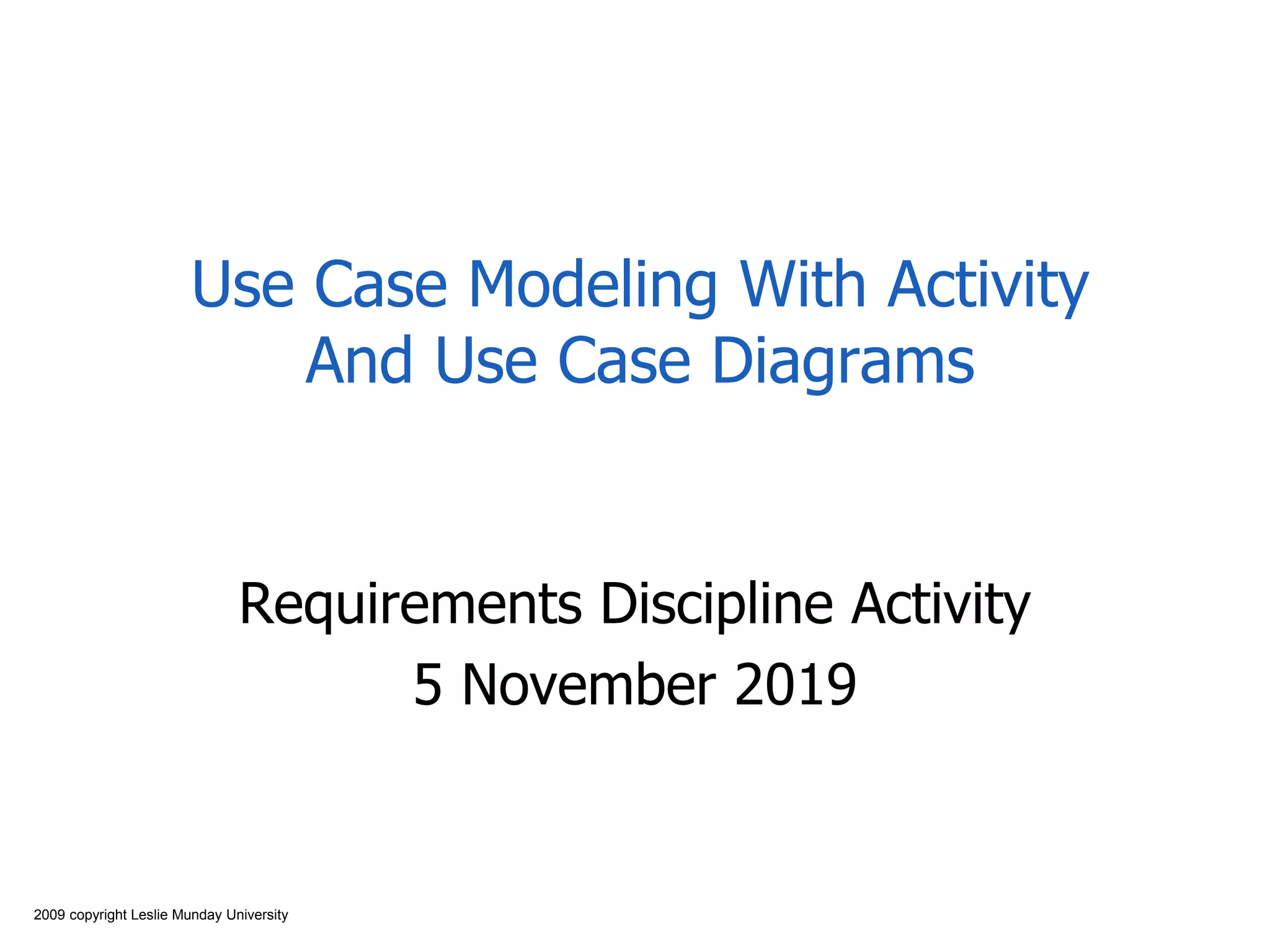 Use Case Modeling With Activity And Use Case Diagrams

Requirements Discipline Activity

5 November 2019

2009 copyright Leslie Munday University